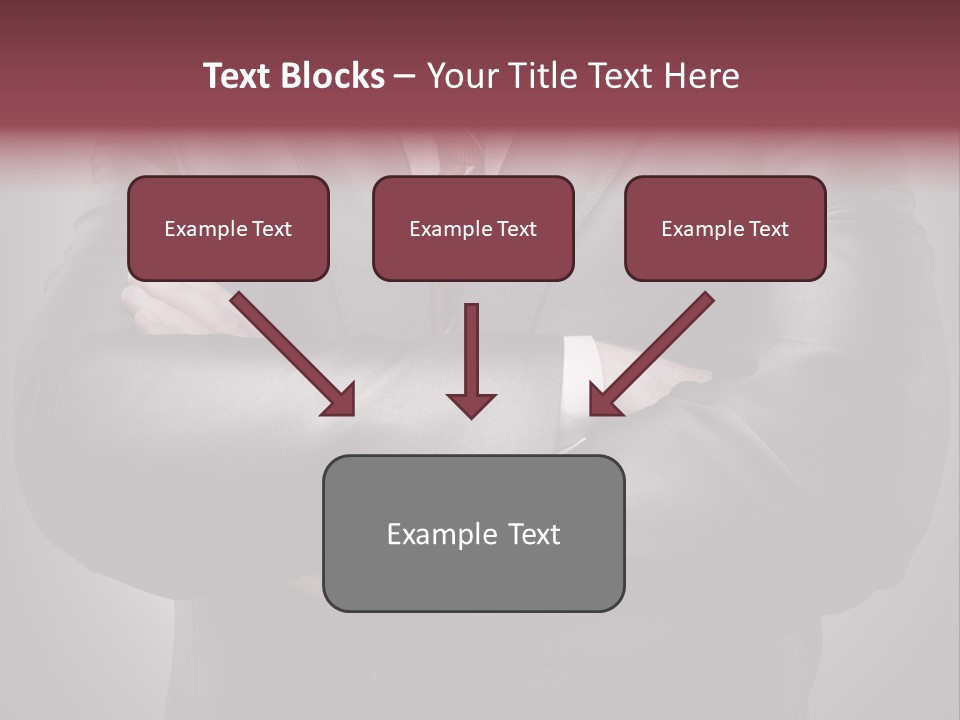 Text Blocks – Your Title Text Here

Example Text

Example Text

Example Text

Example Text